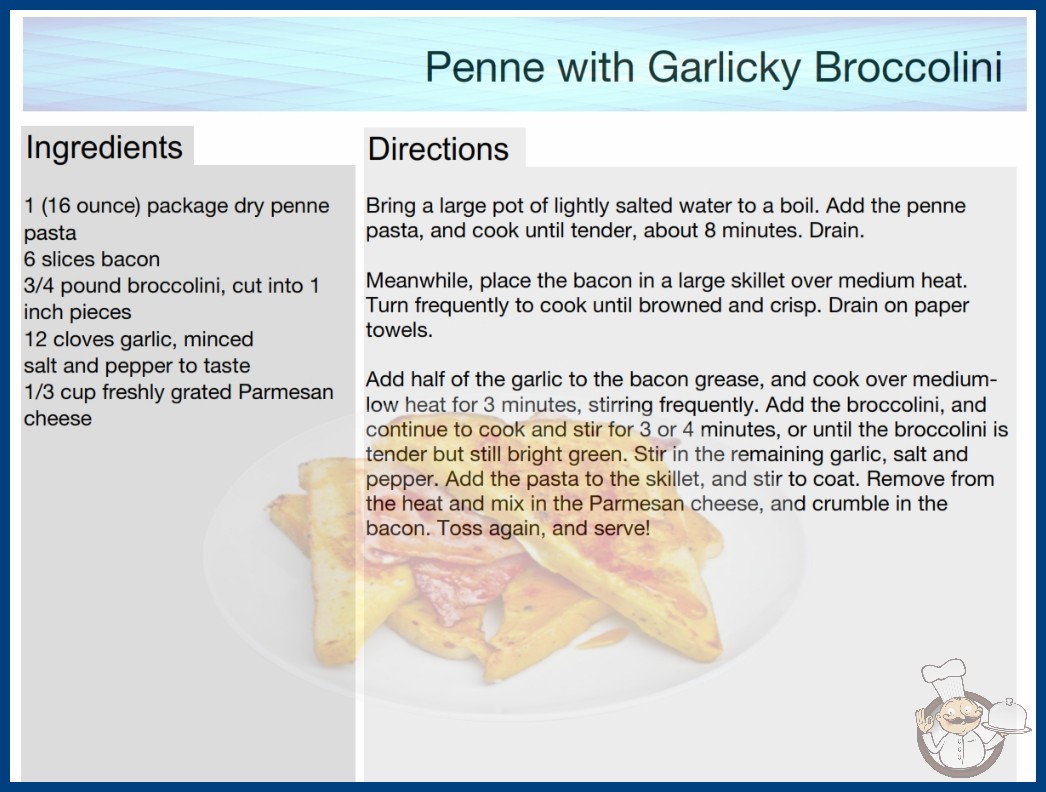 Penne with Garlicky Broccolini

Ingredients

1 (16 ounce) package dry penne pasta
6 slices bacon
3/4 pound broccolini, cut into 1 inch pieces
12 cloves garlic, minced
salt and pepper to taste
1/3 cup freshly grated Parmesan cheese

Directions

Bring a large pot of lightly salted water to a boil. Add the penne pasta, and cook until tender, about 8 minutes. Drain.

Meanwhile, place the bacon in a large skillet over medium heat. Turn frequently to cook until browned and crisp. Drain on paper towels.

Add half of the garlic to the bacon grease, and cook over medium-low heat for 3 minutes, stirring frequently. Add the broccolini, and continue to cook and stir for 3 or 4 minutes, or until the broccolini is tender but still bright green. Stir in the remaining garlic, salt and pepper. Add the pasta to the skillet, and stir to coat. Remove from the heat and mix in the Parmesan cheese, and crumble in the bacon. Toss again, and serve!